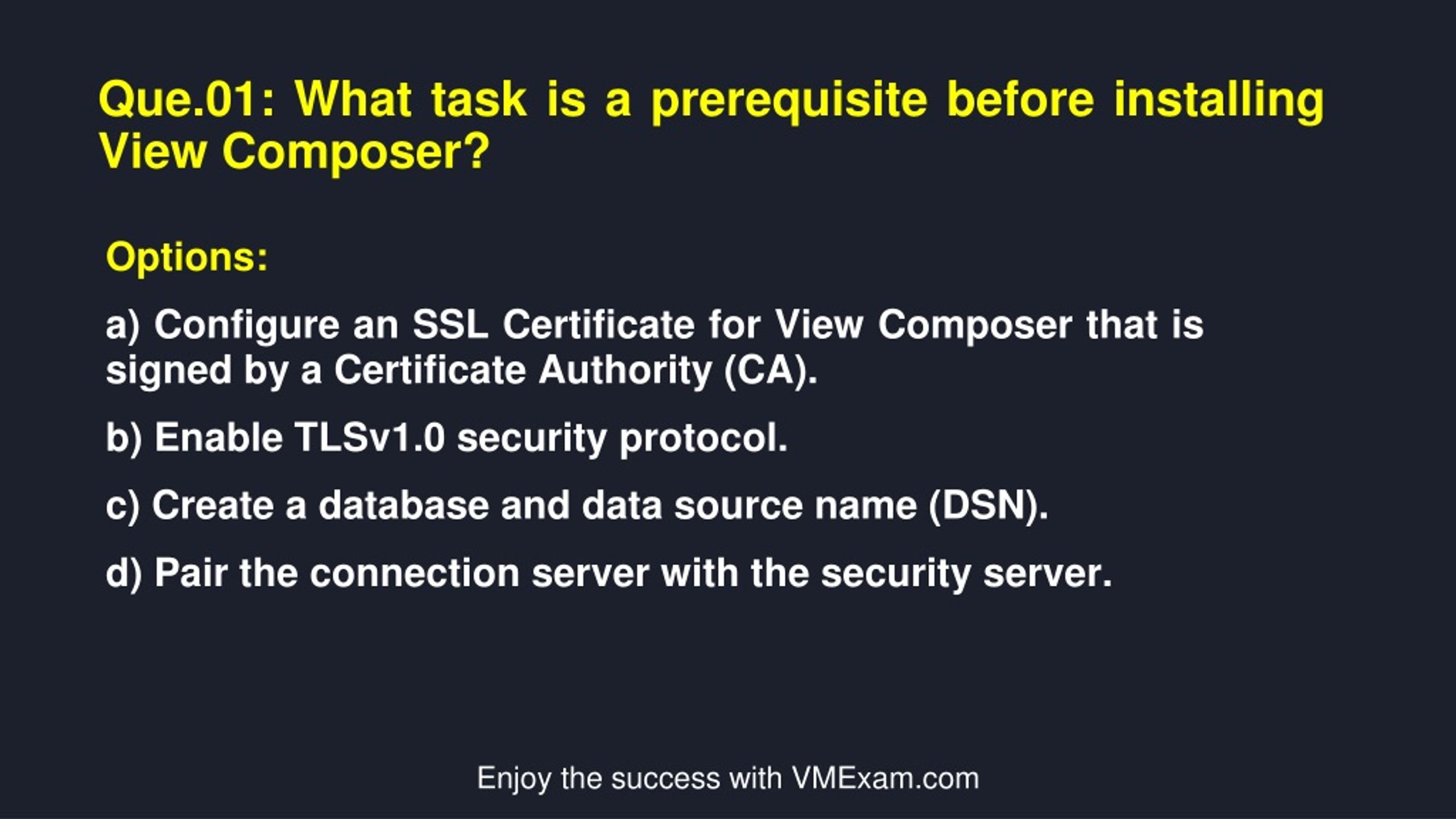 Que.01: What task is a prerequisite before installing View Composer?

Options:

a) Configure an SSL Certificate for View Composer that is signed by a Certificate Authority (CA).

b) Enable TLSv1.0 security protocol.

c) Create a database and data source name (DSN).

d) Pair the connection server with the security server.

Enjoy the success with VMExam.com